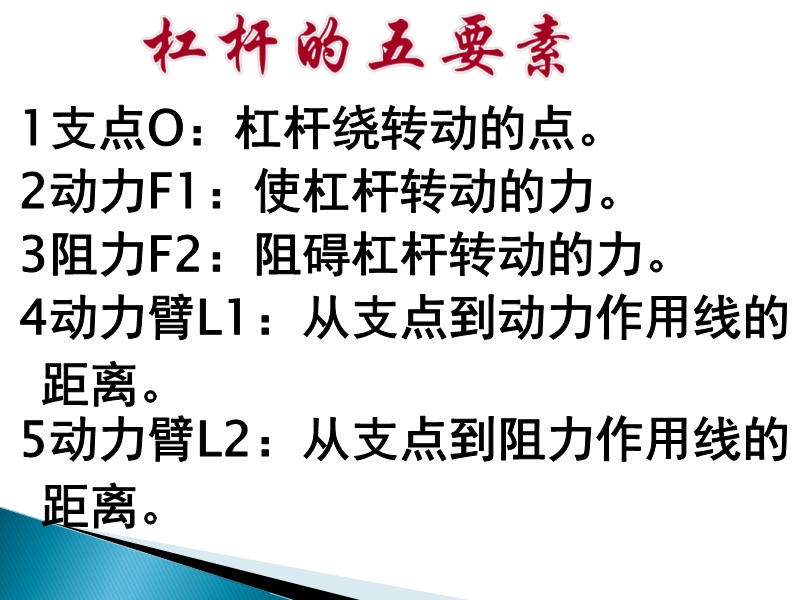 杠杆的五要素

1支点O：杠杆绕转动的点。

2动力F1：使杠杆转动的力。

3阻力F2：阻碍杠杆转动的力。

4动力臂L1：从支点到动力作用线的距离。

5动力臂L2：从支点到阻力作用线的距离。